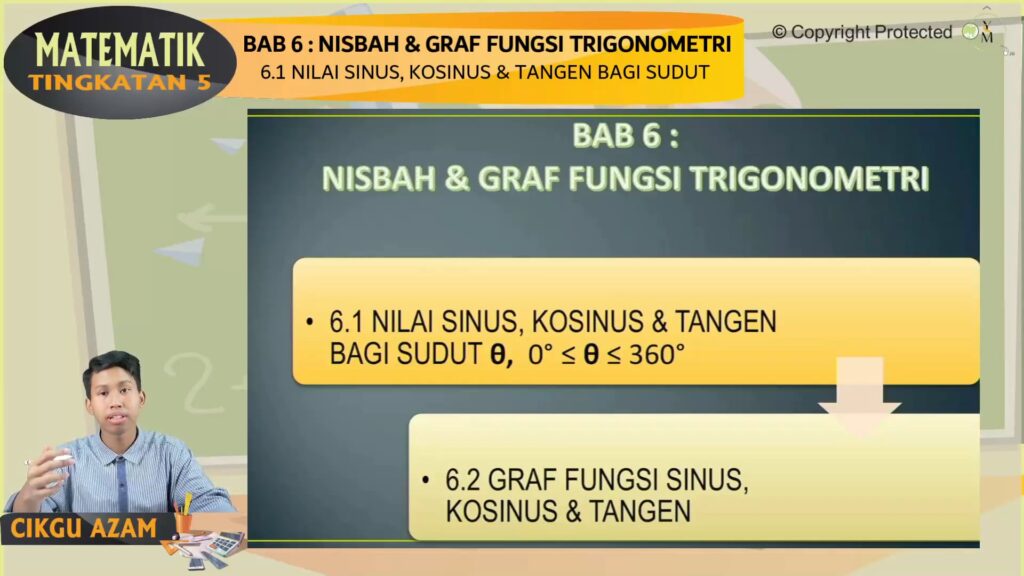 MATEMATIK
TINGKATAN 5

BAB 6 : NISBAH & GRAF FUNGSI TRIGONOMETRI
6.1 NILAI SINUS, KOSINUS & TANGEN BAGI SUDUT

© Copyright Protected

BAB 6 :
NISBAH & GRAF FUNGSI TRIGONOMETRI

• 6.1 NILAI SINUS, KOSINUS & TANGEN BAGI SUDUT $\theta$, $0° \leq \theta \leq 360°$

• 6.2 GRAF FUNGSI SINUS, KOSINUS & TANGEN

CIKGU AZAM